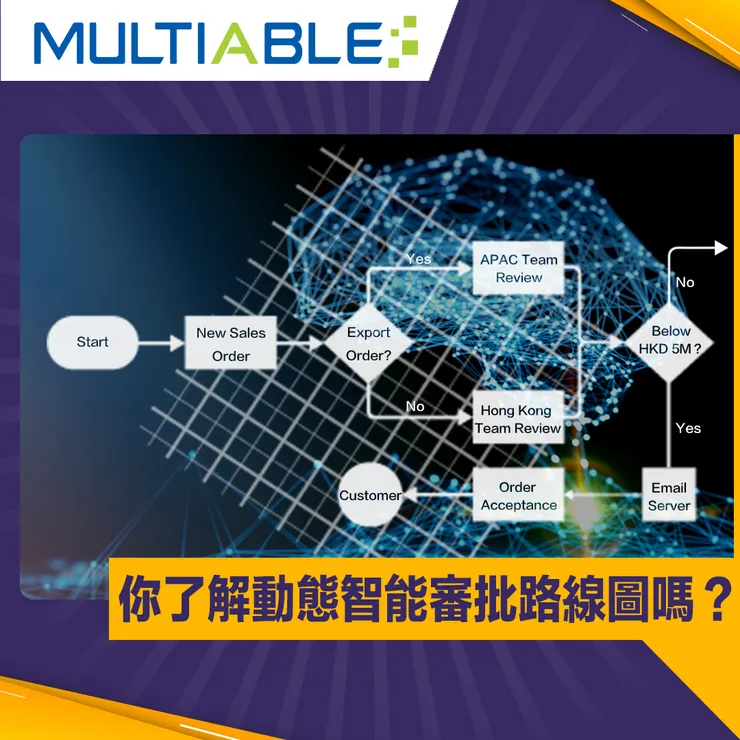 MULTIABLE

Start

New Sales Order

Export Order?

Yes

APAC Team Review

No

Hong Kong Team Review

Below HKD 5M ?

No

Yes

Email Server

Order Acceptance

Customer

你了解動態智能審批路線圖嗎？